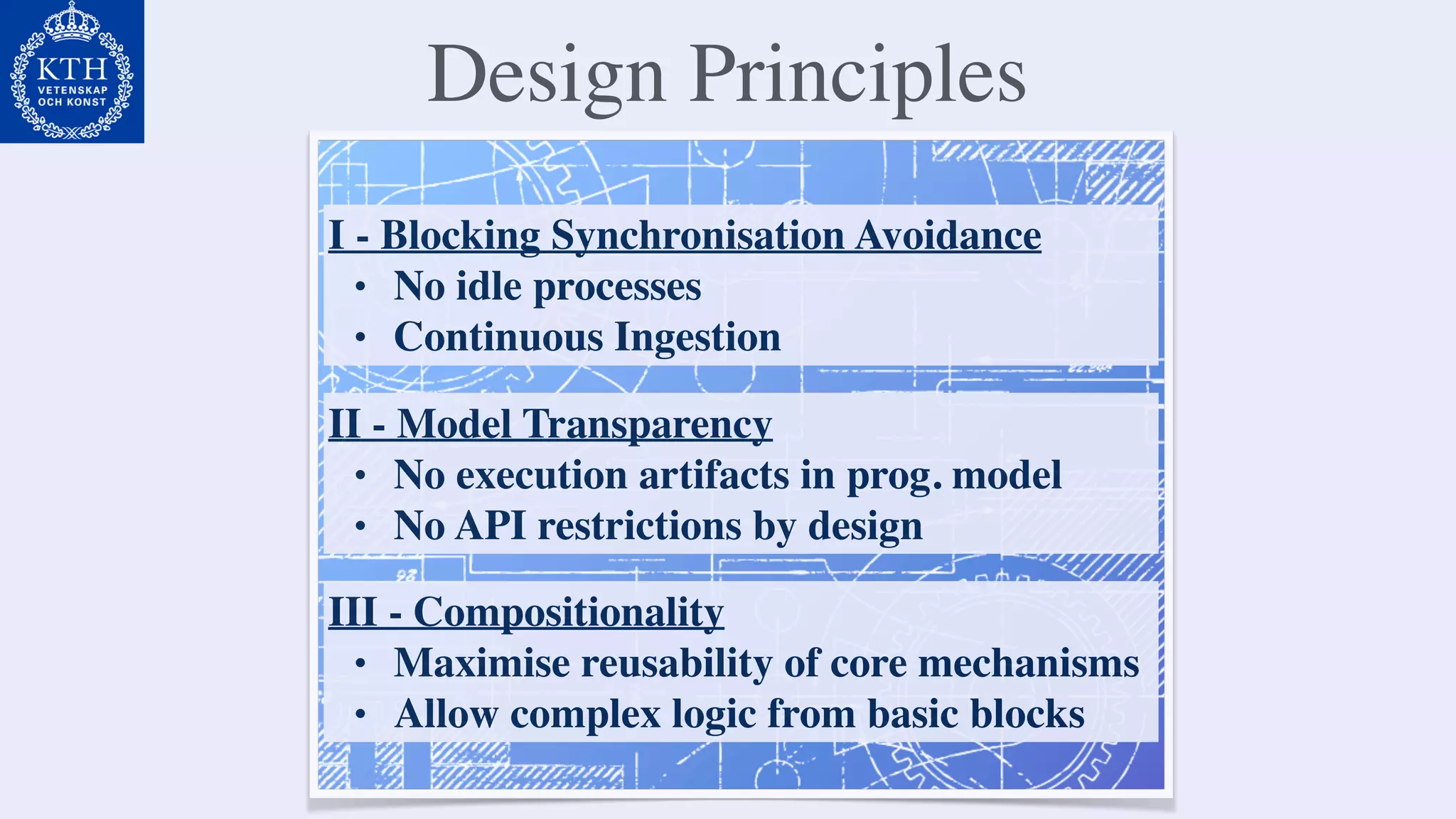 KTH
VETENSKAP
OCH KONST

Design Principles

I - Blocking Synchronisation Avoidance
• No idle processes
• Continuous Ingestion

II - Model Transparency
• No execution artifacts in prog. model
• No API restrictions by design

III - Compositionality
• Maximise reusability of core mechanisms
• Allow complex logic from basic blocks